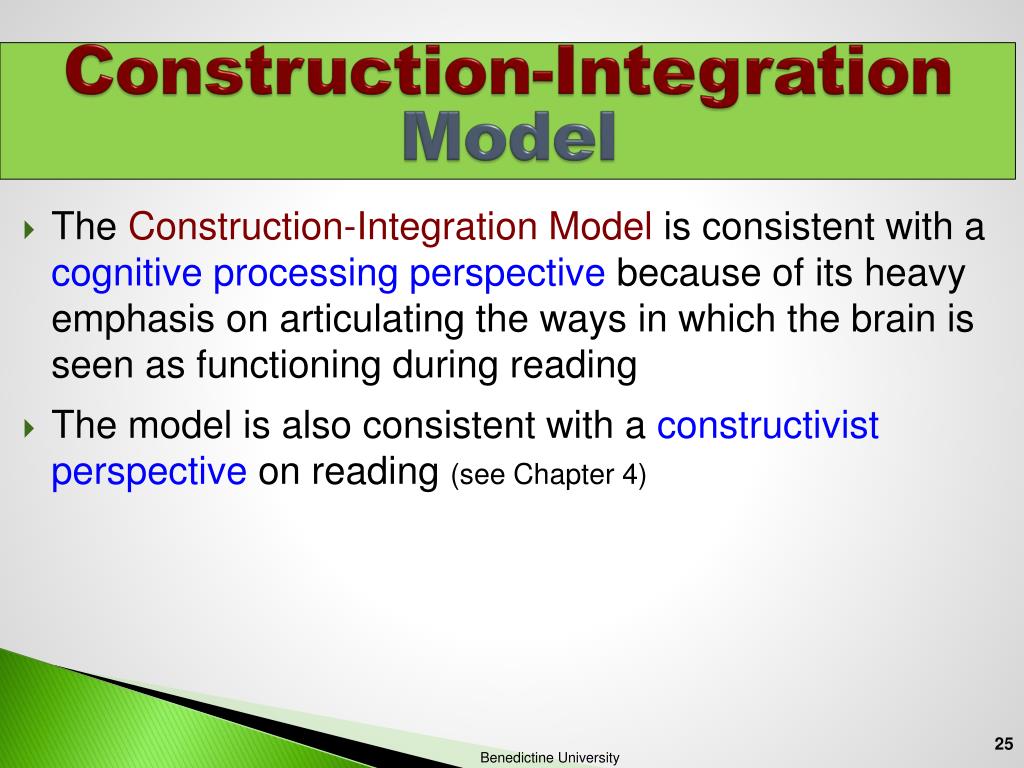 Construction-Integration Model

The Construction-Integration Model is consistent with a cognitive processing perspective because of its heavy emphasis on articulating the ways in which the brain is seen as functioning during reading

The model is also consistent with a constructivist perspective on reading (see Chapter 4)

Benedictine University

25